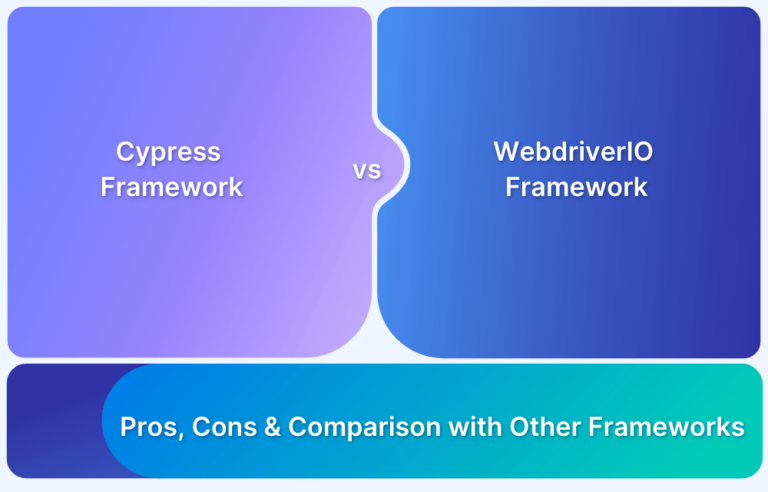 Cypress Framework

vs

WebdriverIO Framework

Pros, Cons & Comparison with Other Frameworks